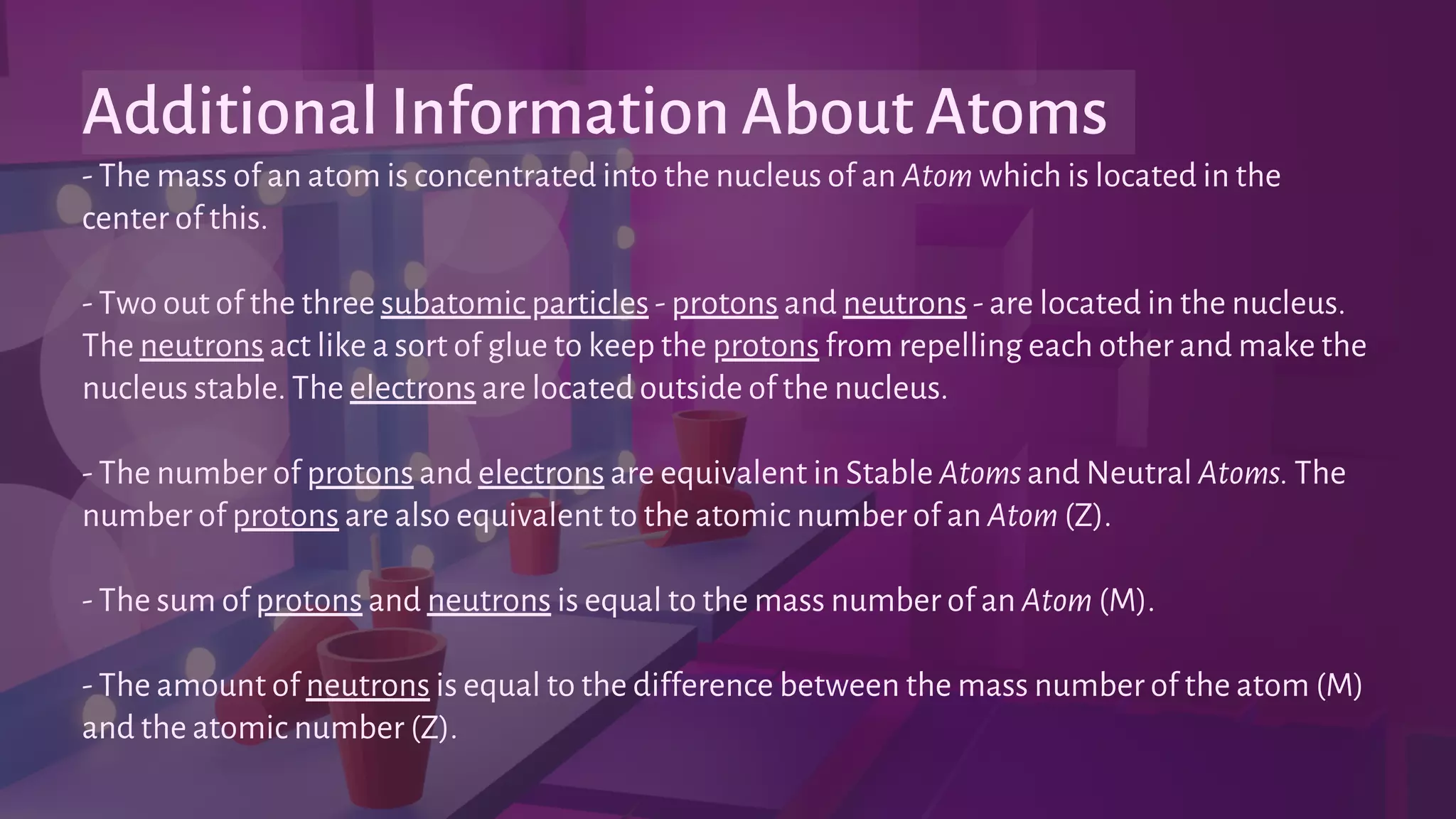 Additional Information About Atoms

- The mass of an atom is concentrated into the nucleus of an Atom which is located in the center of this.

- Two out of the three subatomic particles - protons and neutrons - are located in the nucleus. The neutrons act like a sort of glue to keep the protons from repelling each other and make the nucleus stable. The electrons are located outside of the nucleus.

- The number of protons and electrons are equivalent in Stable Atoms and Neutral Atoms. The number of protons are also equivalent to the atomic number of an Atom (Z).

- The sum of protons and neutrons is equal to the mass number of an Atom (M).

- The amount of neutrons is equal to the difference between the mass number of the atom (M) and the atomic number (Z).